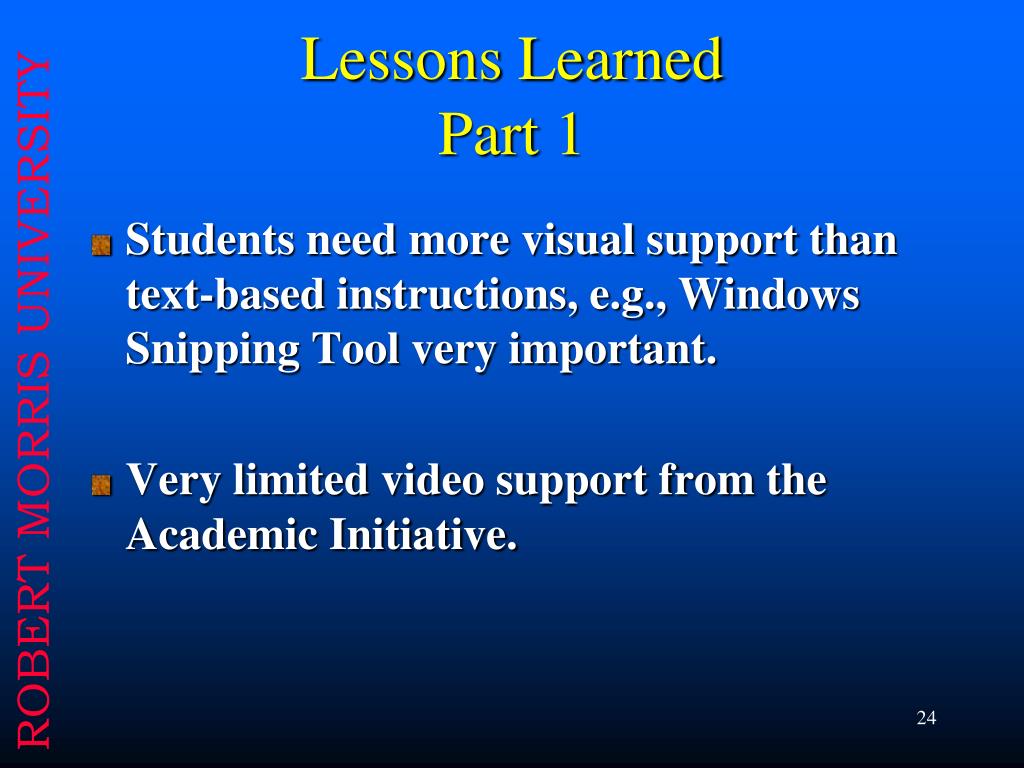 ROBERT MORRIS UNIVERSITY

Lessons Learned
Part 1

Students need more visual support than text-based instructions, e.g., Windows Snipping Tool very important.

Very limited video support from the Academic Initiative.

24